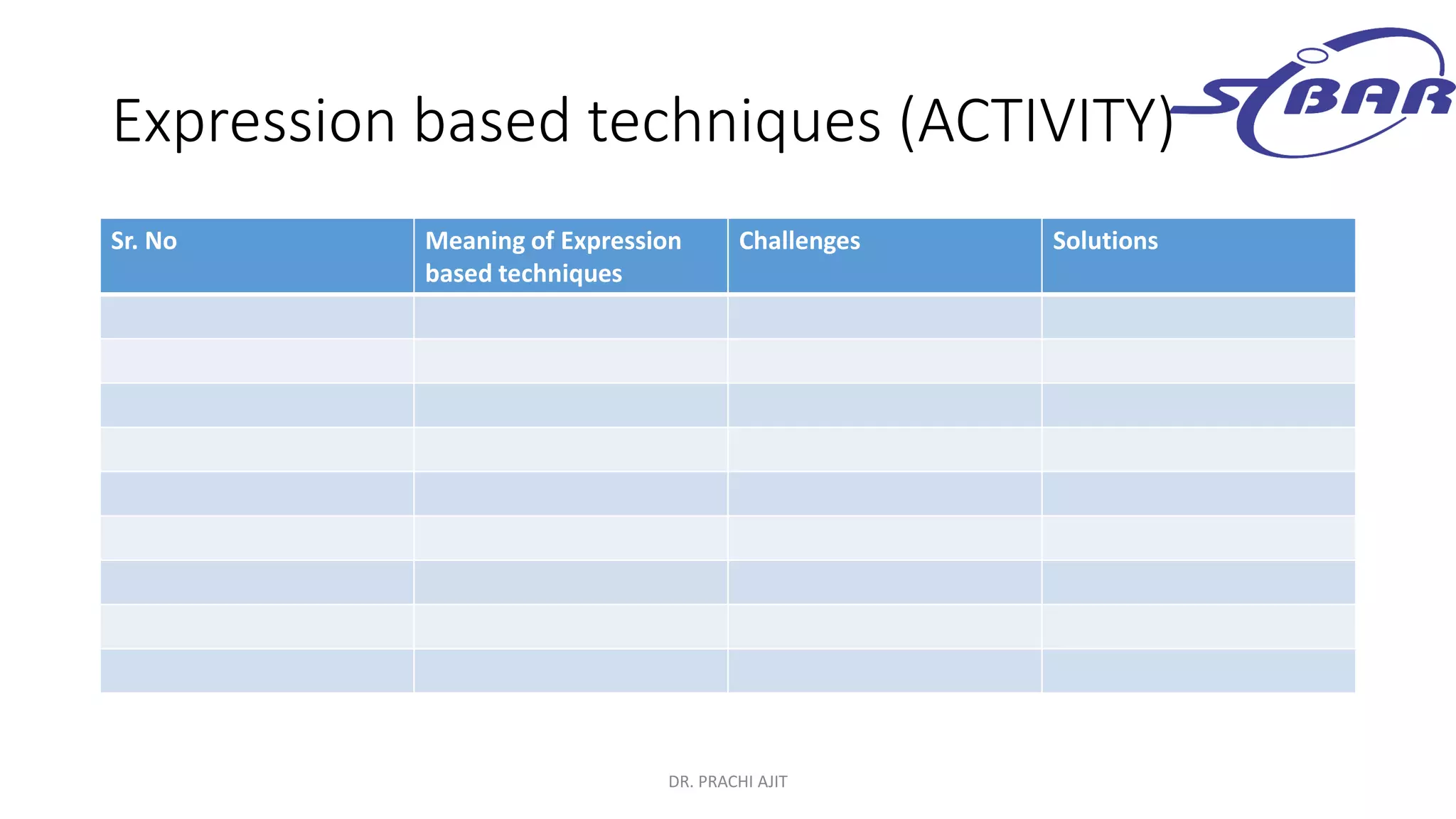 Expression based techniques (ACTIVITY)

SIBAR

| Sr. No | Meaning of Expression based techniques | Challenges | Solutions |
|---|---|---|---|
| | | | |
| | | | |
| | | | |
| | | | |
| | | | |
| | | | |
| | | | |
| | | | |
| | | | |

DR. PRACHI AJIT